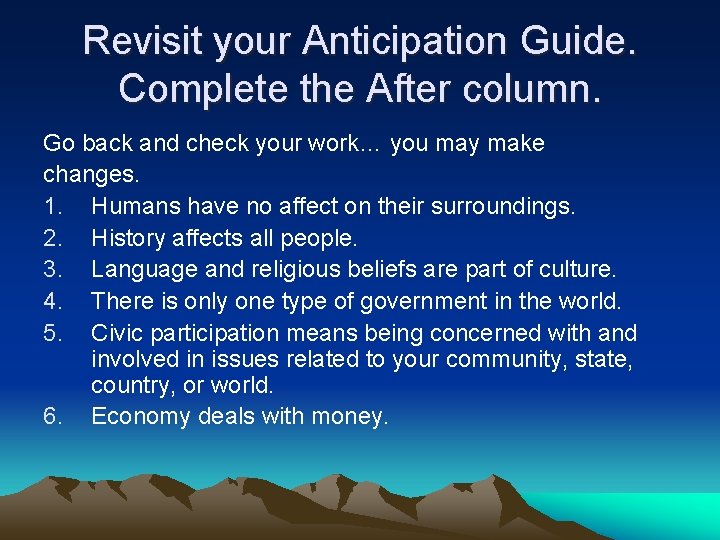 Revisit your Anticipation Guide. Complete the After column.

Go back and check your work… you may make changes.

1. Humans have no affect on their surroundings.
2. History affects all people.
3. Language and religious beliefs are part of culture.
4. There is only one type of government in the world.
5. Civic participation means being concerned with and involved in issues related to your community, state, country, or world.
6. Economy deals with money.